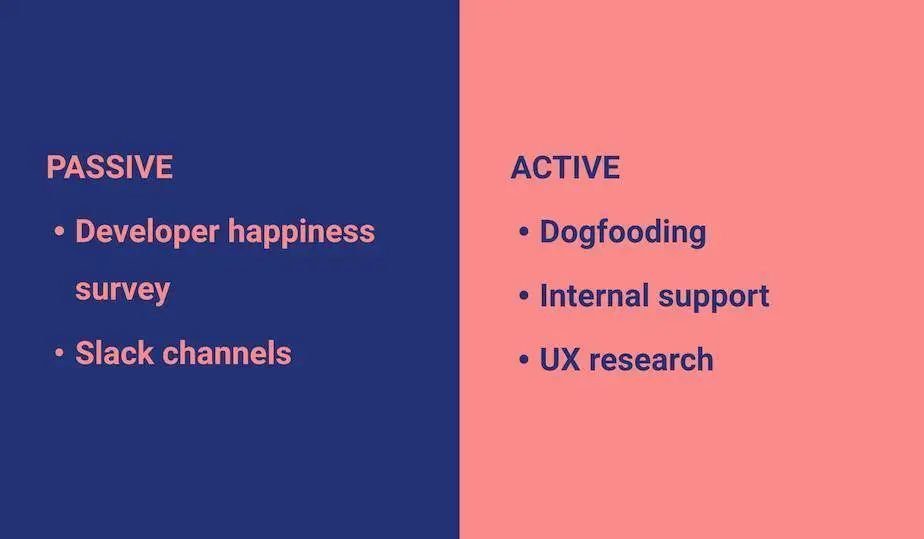 PASSIVE

• Developer happiness survey
• Slack channels

ACTIVE

• Dogfooding
• Internal support
• UX research